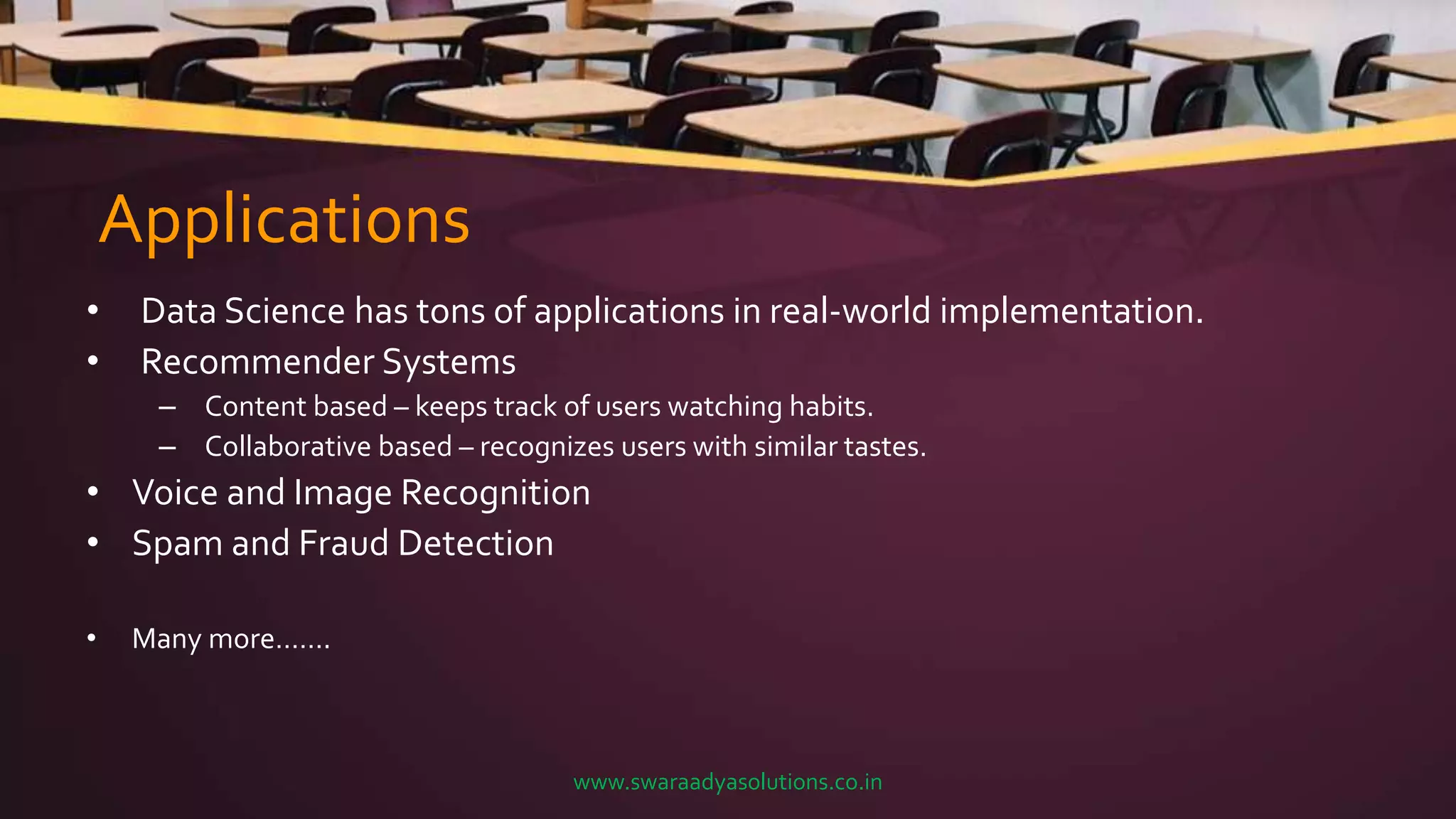 Applications

• Data Science has tons of applications in real-world implementation.
• Recommender Systems
  – Content based – keeps track of users watching habits.
  – Collaborative based – recognizes users with similar tastes.
• Voice and Image Recognition
• Spam and Fraud Detection

• Many more…….

www.swaraadyasolutions.co.in